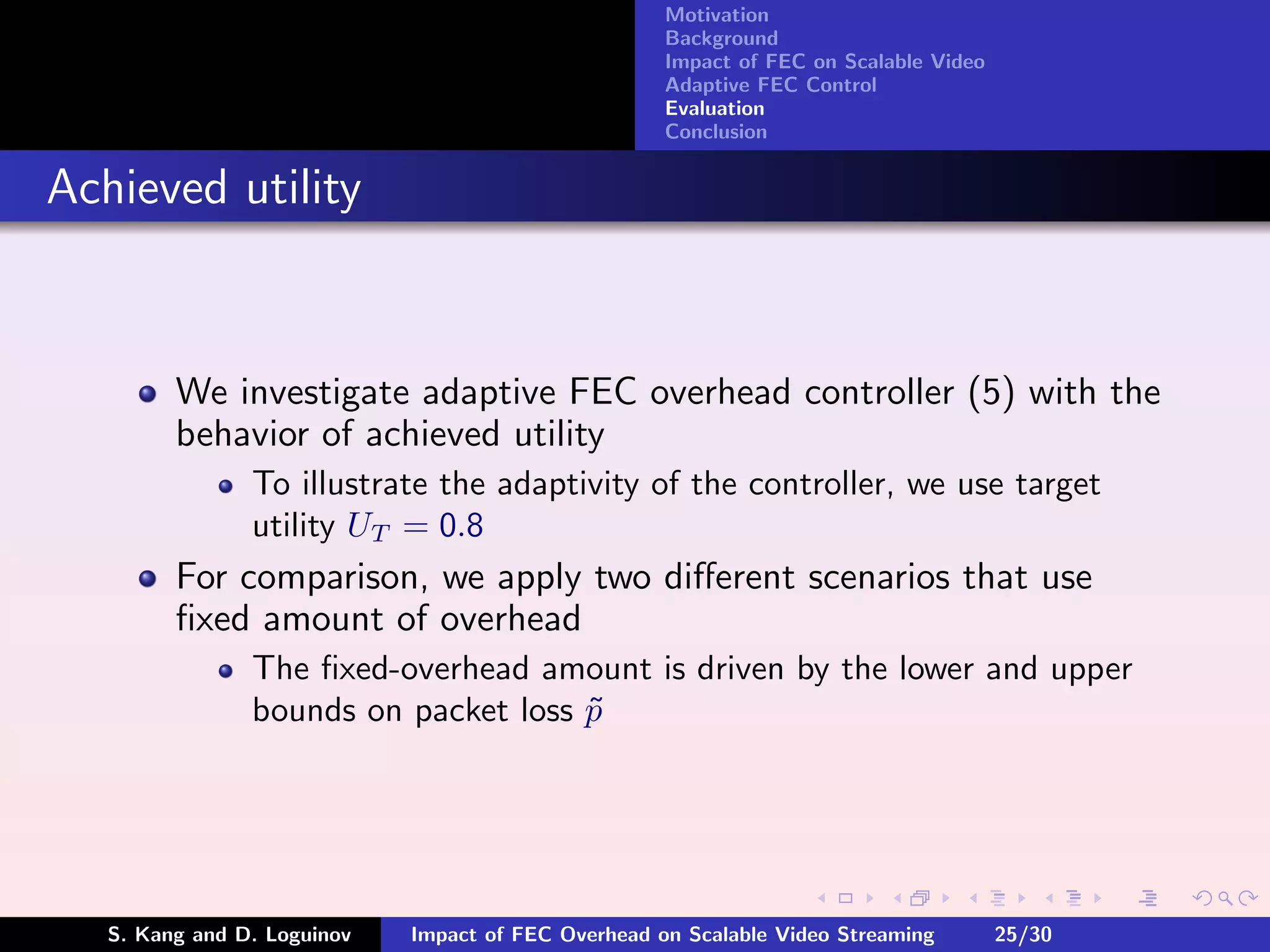 Motivation
Background
Impact of FEC on Scalable Video
Adaptive FEC Control
Evaluation
Conclusion

Achieved utility

- We investigate adaptive FEC overhead controller (5) with the behavior of achieved utility
  - To illustrate the adaptivity of the controller, we use target utility $U_T = 0.8$
- For comparison, we apply two different scenarios that use fixed amount of overhead
  - The fixed-overhead amount is driven by the lower and upper bounds on packet loss $\tilde{p}$

S. Kang and D. Loguinov
Impact of FEC Overhead on Scalable Video Streaming
25/30